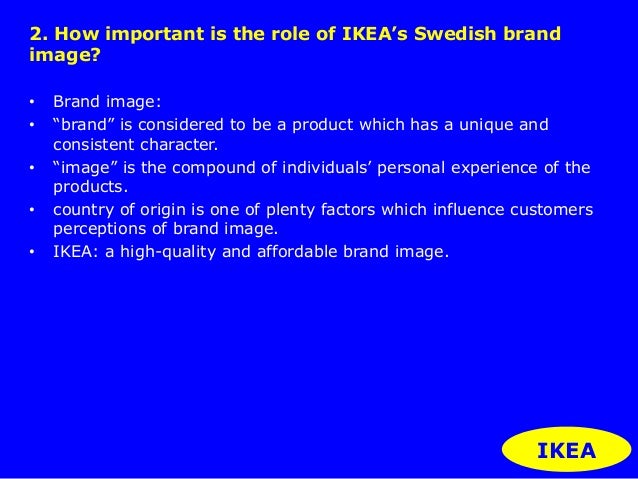 2. How important is the role of IKEA’s Swedish brand image?

• Brand image:
• “brand” is considered to be a product which has a unique and consistent character.
• “image” is the compound of individuals’ personal experience of the products.
• country of origin is one of plenty factors which influence customers perceptions of brand image.
• IKEA: a high-quality and affordable brand image.

IKEA